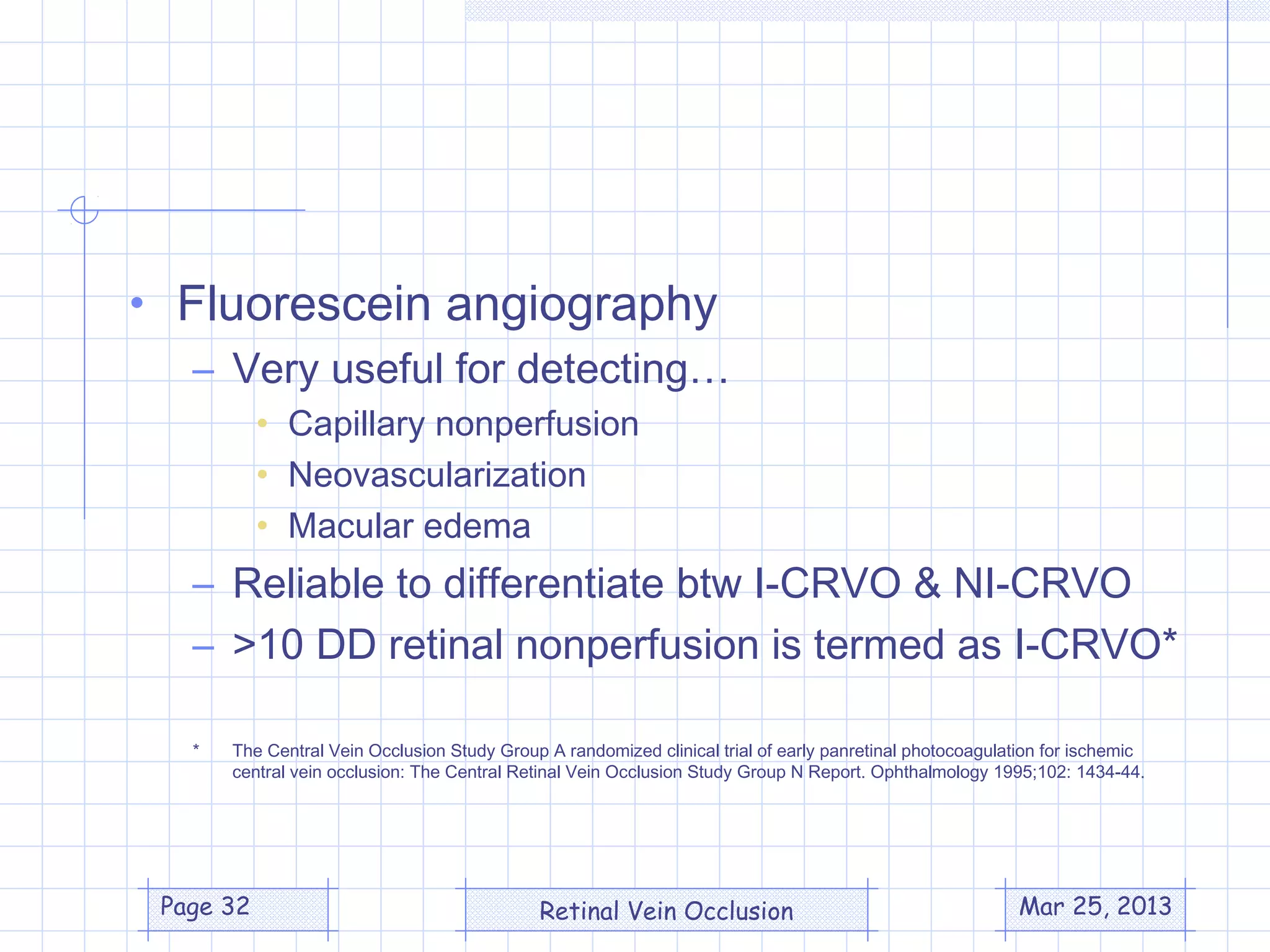 • Fluorescein angiography

– Very useful for detecting…

• Capillary nonperfusion
• Neovascularization
• Macular edema

– Reliable to differentiate btw I-CRVO & NI-CRVO

– >10 DD retinal nonperfusion is termed as I-CRVO*

* The Central Vein Occlusion Study Group A randomized clinical trial of early panretinal photocoagulation for ischemic central vein occlusion: The Central Retinal Vein Occlusion Study Group N Report. Ophthalmology 1995;102: 1434-44.

Page 32

Retinal Vein Occlusion

Mar 25, 2013